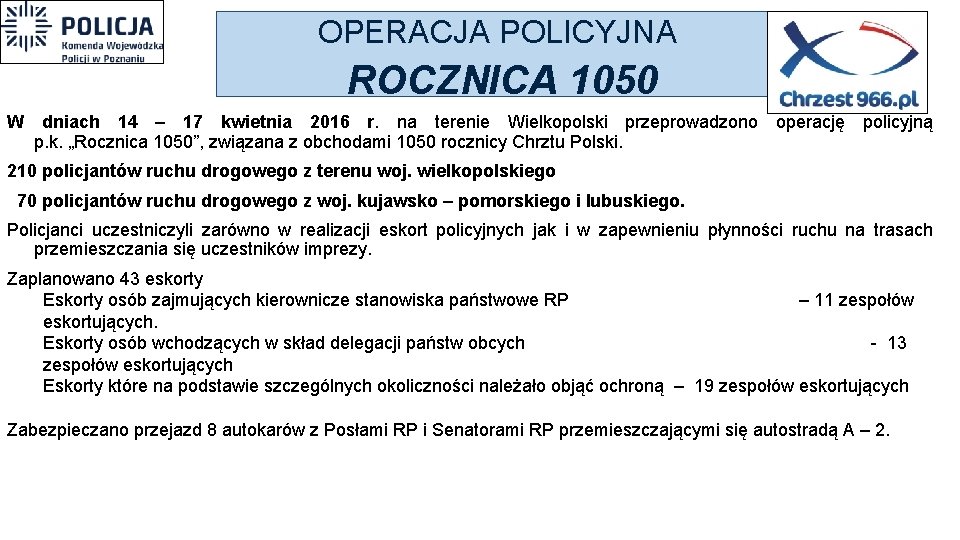 POLICJA
Komenda Wojewódzka
Policji w Poznaniu

OPERACJA POLICYJNA
ROCZNICA 1050

Chrzest966.pl

W dniach 14 – 17 kwietnia 2016 r. na terenie Wielkopolski przeprowadzono operację policyjną p.k. „Rocznica 1050”, związana z obchodami 1050 rocznicy Chrztu Polski.

210 policjantów ruchu drogowego z terenu woj. wielkopolskiego

70 policjantów ruchu drogowego z woj. kujawsko – pomorskiego i lubuskiego.

Policjanci uczestniczyli zarówno w realizacji eskort policyjnych jak i w zapewnieniu płynności ruchu na trasach przemieszczania się uczestników imprezy.

Zaplanowano 43 eskorty
Eskorty osób zajmujących kierownicze stanowiska państwowe RP – 11 zespołów eskortujących.
Eskorty osób wchodzących w skład delegacji państw obcych - 13 zespołów eskortujących
Eskorty które na podstawie szczególnych okoliczności należało objąć ochroną – 19 zespołów eskortujących

Zabezpieczano przejazd 8 autokarów z Posłami RP i Senatorami RP przemieszczającymi się autostradą A – 2.